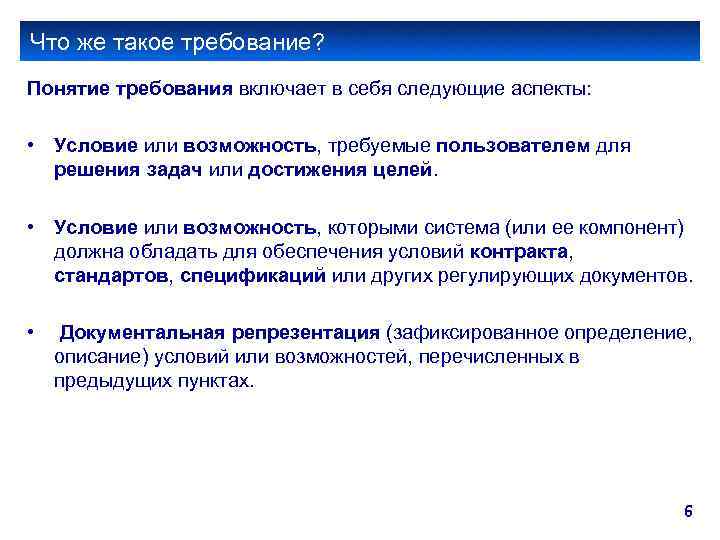 Что же такое требование?

Понятие требования включает в себя следующие аспекты:

• Условие или возможность, требуемые пользователем для решения задач или достижения целей.

• Условие или возможность, которыми система (или ее компонент) должна обладать для обеспечения условий контракта, стандартов, спецификаций или других регулирующих документов.

• Документальная репрезентация (зафиксированное определение, описание) условий или возможностей, перечисленных в предыдущих пунктах.

6